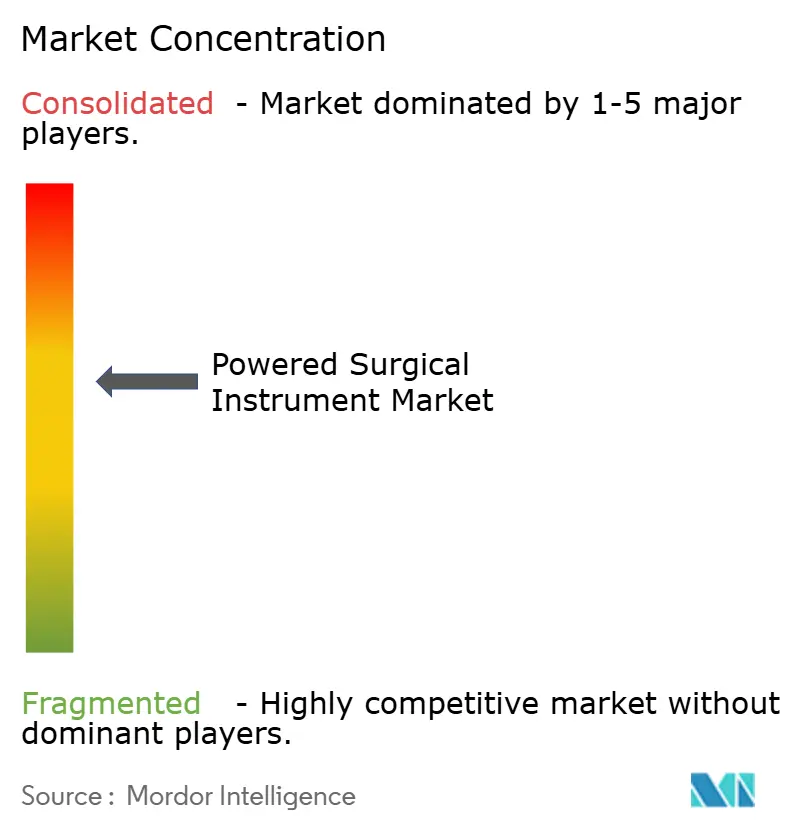 Market Concentration

Consolidated - Market dominated by 1-5 major players.

Powered Surgical Instrument Market

Fragmented - Highly competitive market without dominant players.

Source : Mordor Intelligence